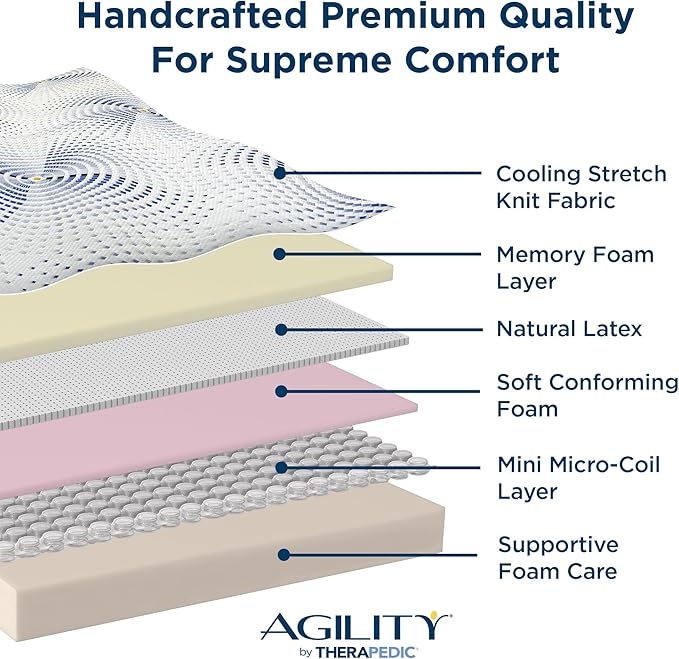 Handcrafted Premium Quality For Supreme Comfort

Cooling Stretch Knit Fabric

Memory Foam Layer

Natural Latex

Soft Conforming Foam

Mini Micro-Coil Layer

Supportive Foam Care

AGILITY
by THERAPEDIC